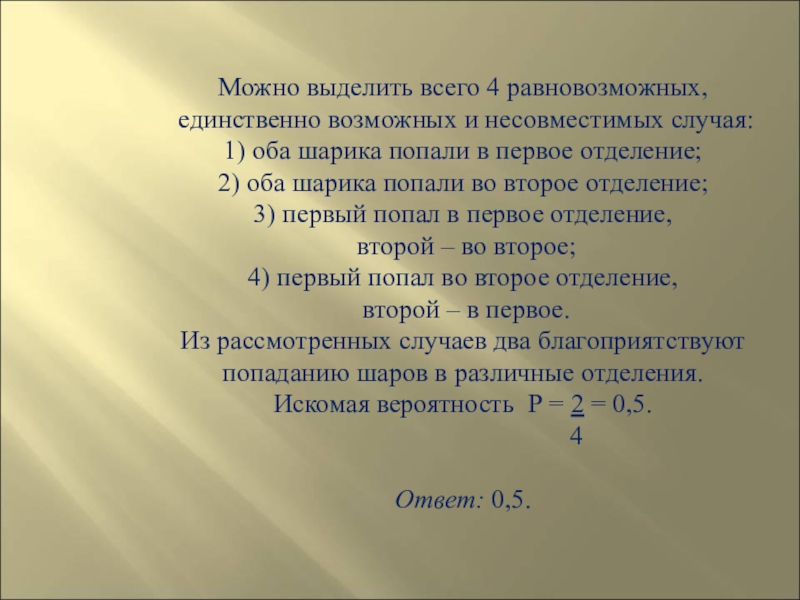 Можно выделить всего 4 равновозможных, единственно возможных и несовместимых случая:
1) оба шарика попали в первое отделение;
2) оба шарика попали во второе отделение;
3) первый попал в первое отделение, второй – во второе;
4) первый попал во второе отделение, второй – в первое.
Из рассмотренных случаев два благоприятствуют попаданию шаров в различные отделения.
Искомая вероятность $P = \frac{2}{4} = 0,5$.

Ответ: 0,5.